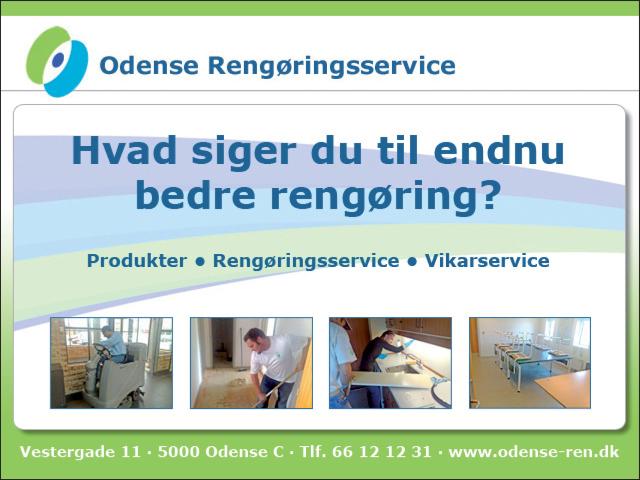 Odense Rengøringsservice

Hvad siger du til endnu bedre rengøring?

Produkter • Rengøringsservice • Vikarservice

Vestergade 11 · 5000 Odense C · Tlf. 66 12 12 31 · www.odense-ren.dk